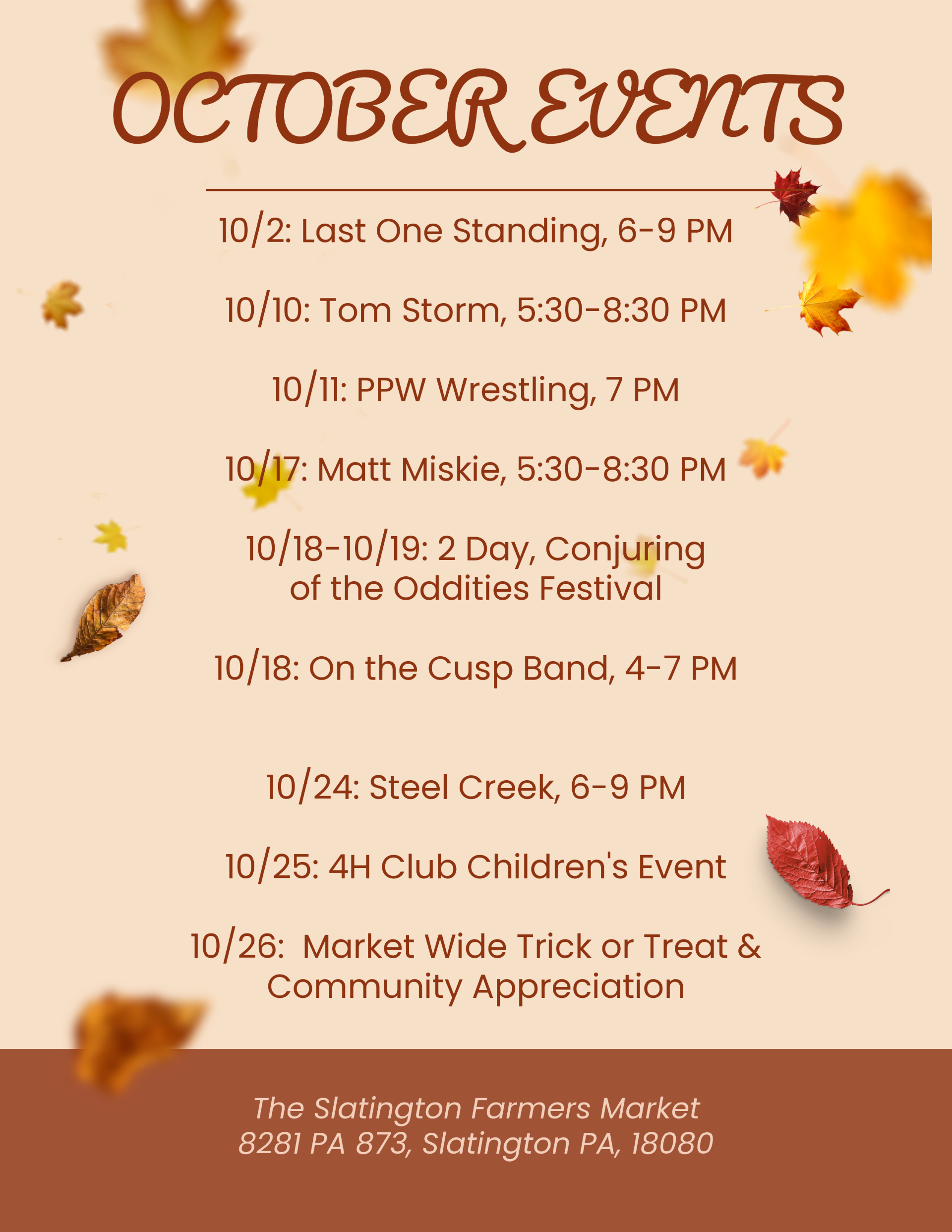 OCTOBER EVENTS

10/2: Last One Standing, 6-9 PM

10/10: Tom Storm, 5:30-8:30 PM

10/11: PPW Wrestling, 7 PM

10/17: Matt Miskie, 5:30-8:30 PM

10/18-10/19: 2 Day, Conjuring of the Oddities Festival

10/18: On the Cusp Band, 4-7 PM

10/24: Steel Creek, 6-9 PM

10/25: 4H Club Children's Event

10/26: Market Wide Trick or Treat & Community Appreciation

The Slatington Farmers Market
8281 PA 873, Slatington PA, 18080